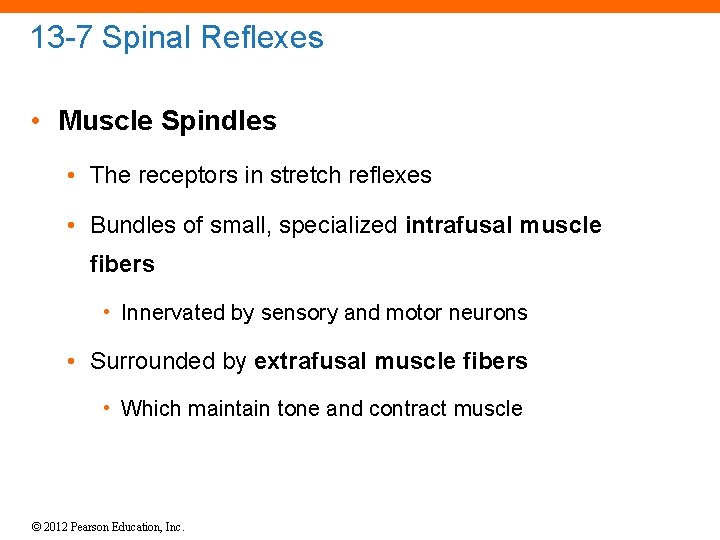 13-7 Spinal Reflexes

• Muscle Spindles

• The receptors in stretch reflexes

• Bundles of small, specialized intrafusal muscle fibers

• Innervated by sensory and motor neurons

• Surrounded by extrafusal muscle fibers

• Which maintain tone and contract muscle

© 2012 Pearson Education, Inc.